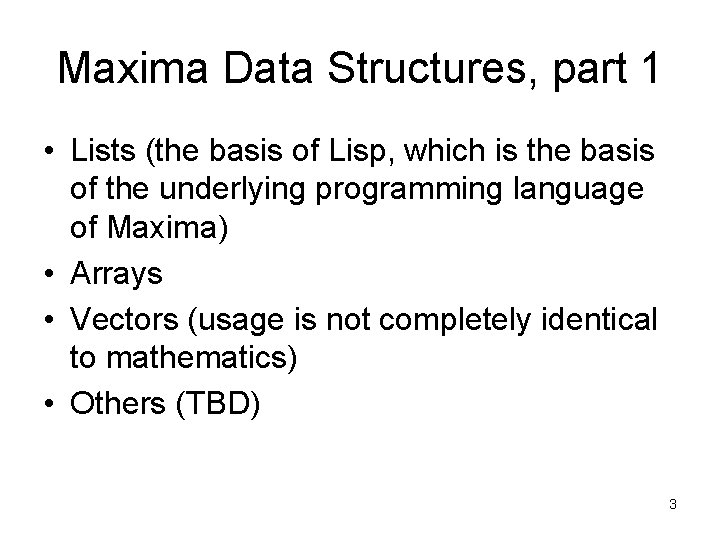 Maxima Data Structures, part 1

• Lists (the basis of Lisp, which is the basis of the underlying programming language of Maxima)
• Arrays
• Vectors (usage is not completely identical to mathematics)
• Others (TBD)

3